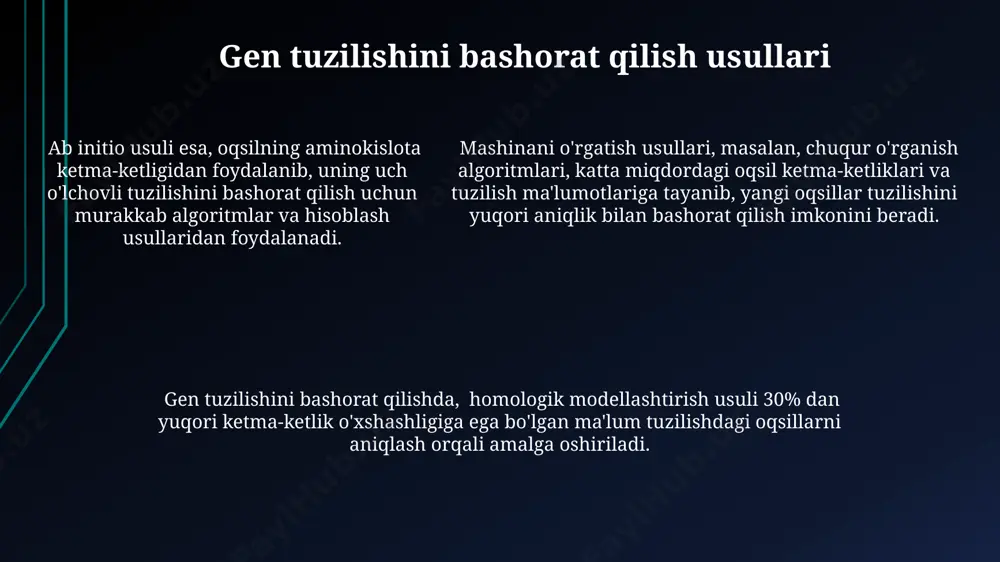 Gen tuzilishini bashorat qilish usullari

Ab initio usuli esa, oqsilning aminokislota ketma-ketligidan foydalanib, uning uch o'lchovli tuzilishini bashorat qilish uchun murakkab algoritmlar va hisoblash usullaridan foydalanadi.

Mashinani o'rgatish usullari, masalan, chuqur o'rganish algoritmlari, katta miqdordagi oqsil ketma-ketliklari va tuzilish ma'lumotlariga tayanib, yangi oqsillar tuzilishini yuqori aniqlik bilan bashorat qilish imkonini beradi.

Gen tuzilishini bashorat qilishda, homologik modellashtirish usuli 30% dan yuqori ketma-ketlik o'xshashligiga ega bo'lgan ma'lum tuzilishdagi oqsillarni aniqlash orqali amalga oshiriladi.